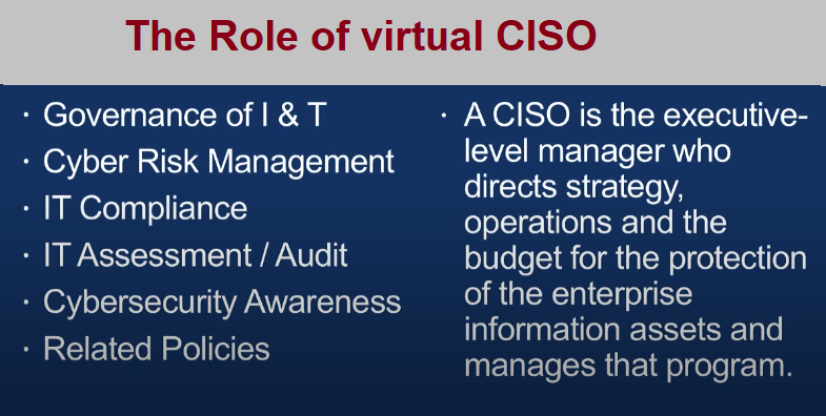 The Role of virtual CISO

· Governance of I & T
· Cyber Risk Management
· IT Compliance
· IT Assessment / Audit
· Cybersecurity Awareness
· Related Policies

· A CISO is the executive-level manager who directs strategy, operations and the budget for the protection of the enterprise information assets and manages that program.